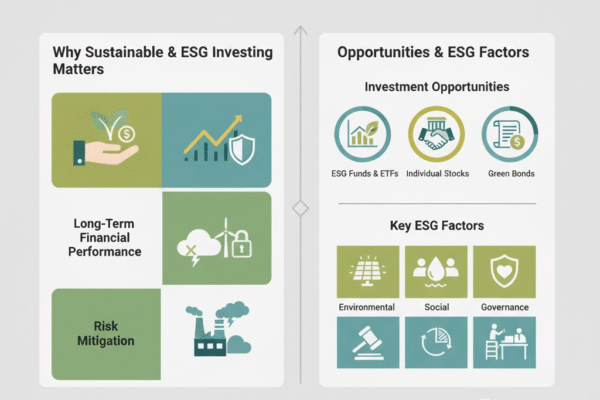 Why Sustainable & ESG Investing Matters

Long-Term Financial Performance

Risk Mitigation

Opportunities & ESG Factors

Investment Opportunities

ESG Funds & ETFs

Individual Stocks

Green Bonds

Key ESG Factors

Environmental

Social

Governance